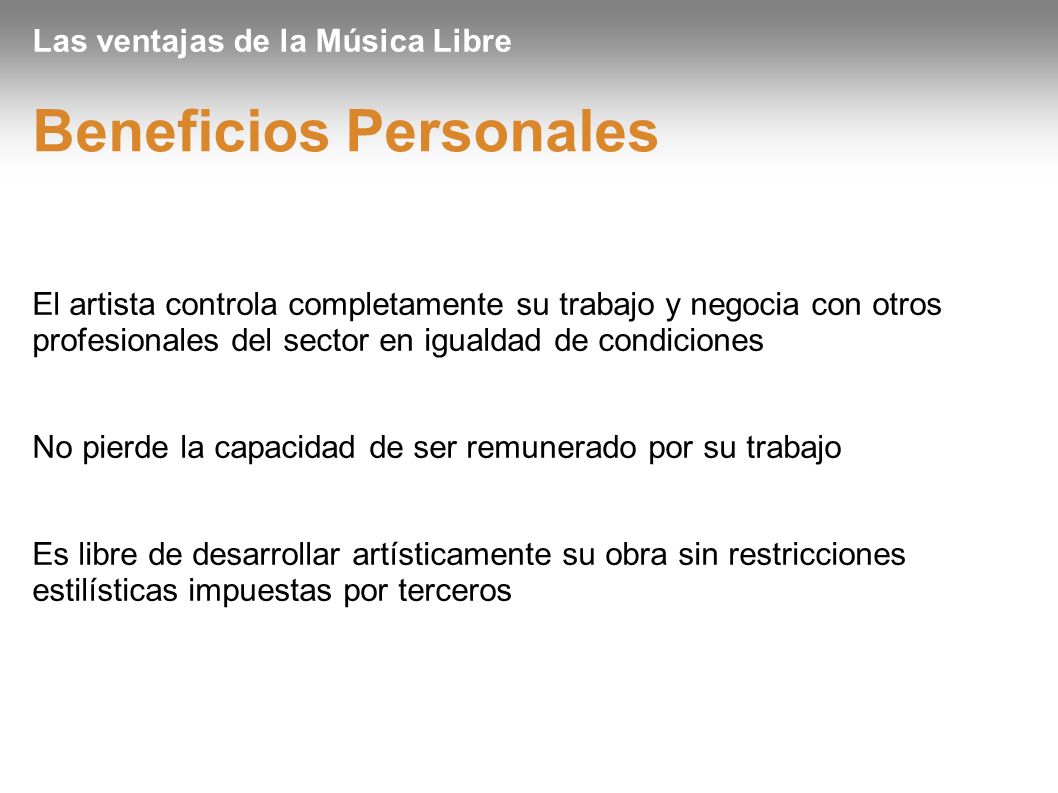 Las ventajas de la Música Libre

Beneficios Personales

El artista controla completamente su trabajo y negocia con otros profesionales del sector en igualdad de condiciones

No pierde la capacidad de ser remunerado por su trabajo

Es libre de desarrollar artísticamente su obra sin restricciones estilísticas impuestas por terceros